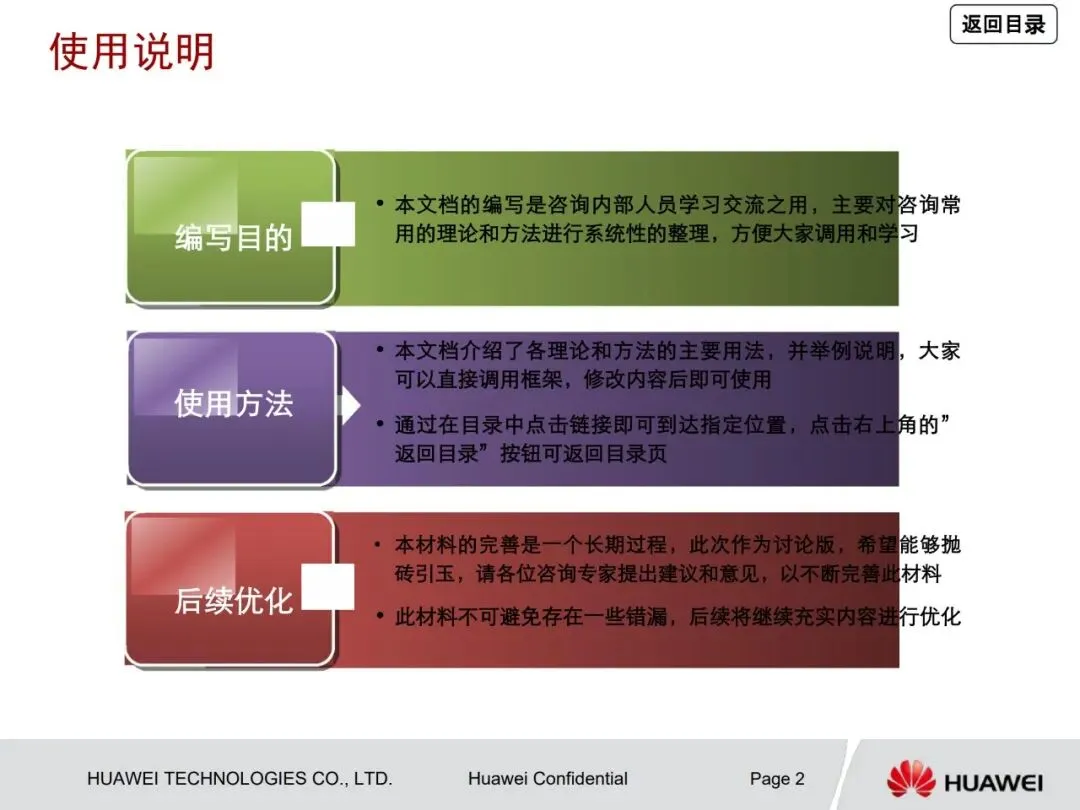 使用说明

返回目录

编写目的

• 本文档的编写是咨询内部人员学习交流之用，主要对咨询常用的理论和方法进行系统性的整理，方便大家调用和学习

使用方法

• 本文档介绍了各理论和方法的主要用法，并举例说明，大家可以直接调用框架，修改内容后即可使用

• 通过在目录中点击链接即可到达指定位置，点击右上角的"返回目录"按钮可返回目录页

后续优化

• 本材料的完善是一个长期过程，此次作为讨论版，希望能够抛砖引玉，请各位咨询专家提出建议和意见，以不断完善此材料

• 此材料不可避免存在一些错漏，后续将继续充实内容进行优化

HUAWEI TECHNOLOGIES CO., LTD.

Huawei Confidential

Page 2

HUAWEI